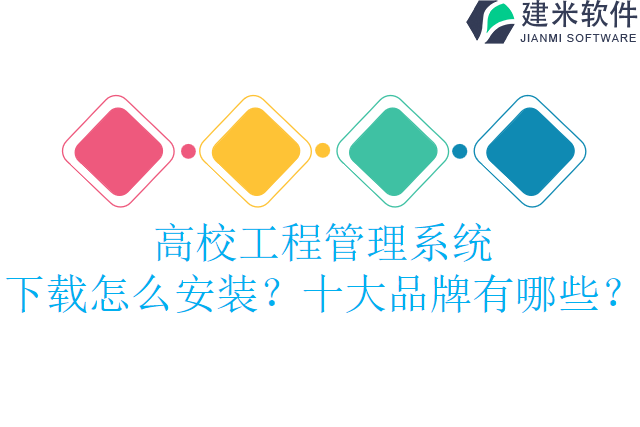 建米软件
JIANMI SOFTWARE

高校工程管理系统
下载怎么安装？十大品牌有哪些？